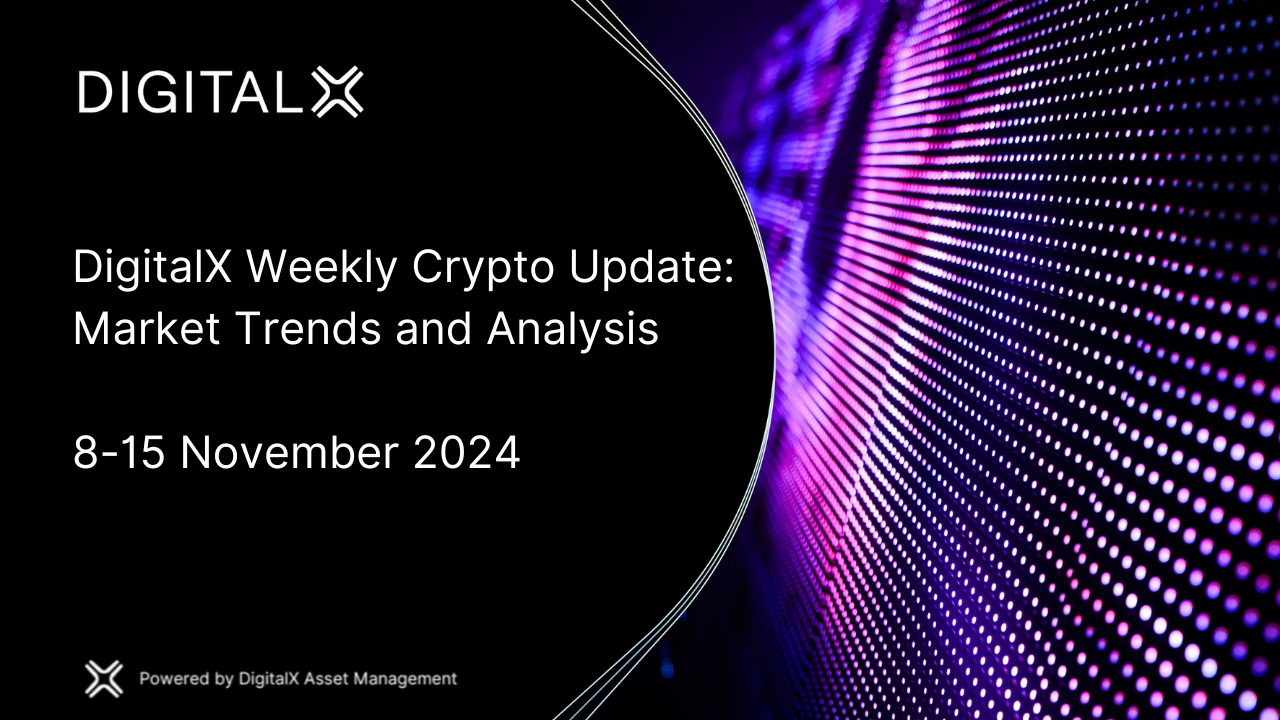 DIGITALX

DigitalX Weekly Crypto Update: Market Trends and Analysis

8-15 November 2024

Powered by DigitalX Asset Management